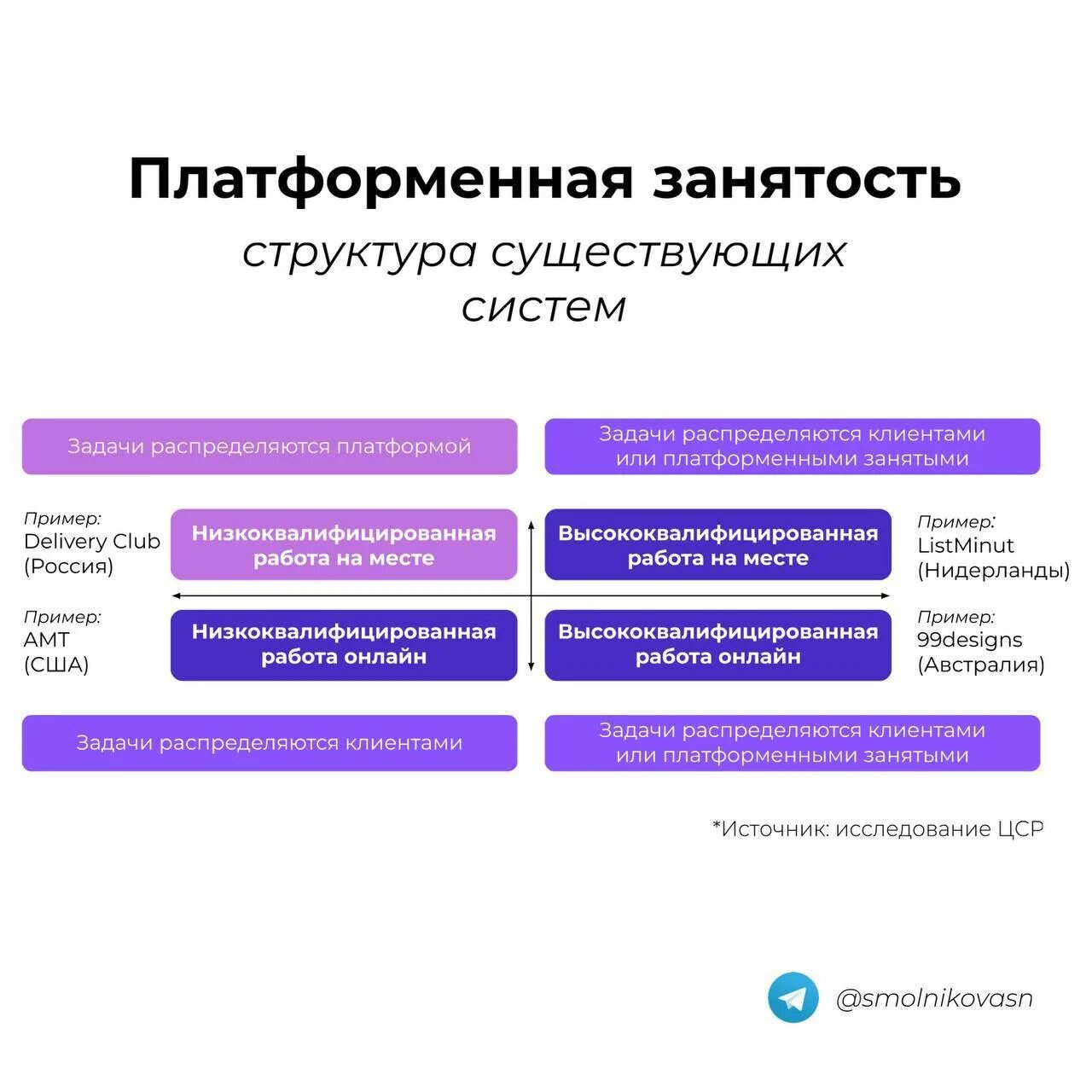 Платформенная занятость

структура существующих систем

Задачи распределяются платформой

Задачи распределяются клиентами или платформенными занятыми

Пример:
Delivery Club
(Россия)

Низкоквалифицированная работа на месте

Высококвалифицированная работа на месте

Пример:
ListMinut
(Нидерланды)

Пример:
AMT
(США)

Низкоквалифицированная работа онлайн

Высококвалифицированная работа онлайн

Пример:
99designs
(Австралия)

Задачи распределяются клиентами

Задачи распределяются клиентами или платформенными занятыми

*Источник: исследование ЦСР

@smolnikovasn